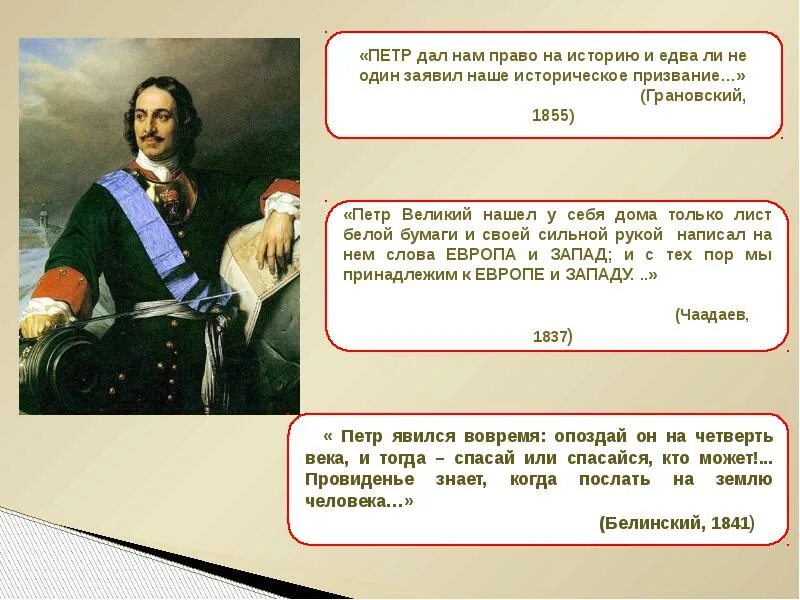 «ПЕТР дал нам право на историю и едва ли не один заявил наше историческое призвание…» (Грановский, 1855)

«Петр Великий нашел у себя дома только лист белой бумаги и своей сильной рукой написал на нем слова ЕВРОПА и ЗАПАД; и с тех пор мы принадлежим к ЕВРОПЕ и ЗАПАДУ. ..»

(Чаадаев, 1837)

« Петр явился вовремя: опоздай он на четверть века, и тогда – спасай или спасайся, кто может!... Провиденье знает, когда послать на землю человека…»

(Белинский, 1841)